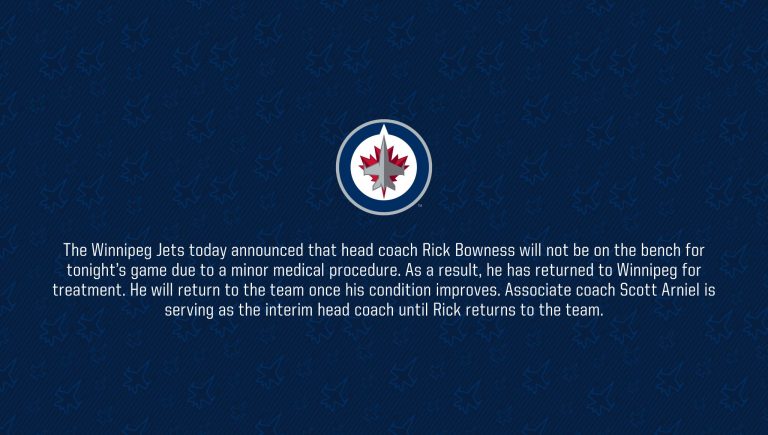 The Winnipeg Jets today announced that head coach Rick Bowness will not be on the bench for tonight's game due to a minor medical procedure. As a result, he has returned to Winnipeg for treatment. He will return to the team once his condition improves. Associate coach Scott Arniel is serving as the interim head coach until Rick returns to the team.